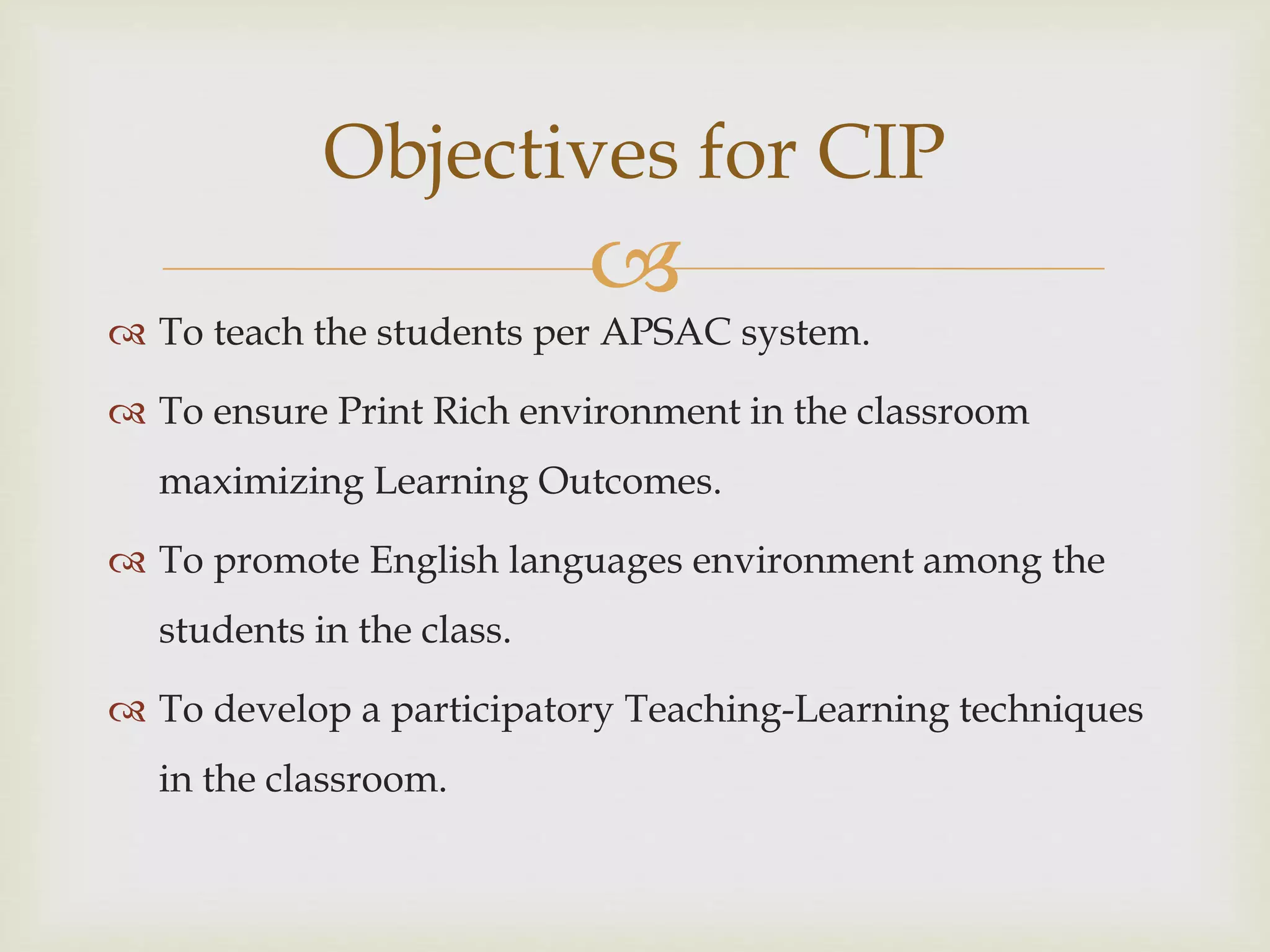 Objectives for CIP

To teach the students per APSAC system.

To ensure Print Rich environment in the classroom maximizing Learning Outcomes.

To promote English languages environment among the students in the class.

To develop a participatory Teaching-Learning techniques in the classroom.